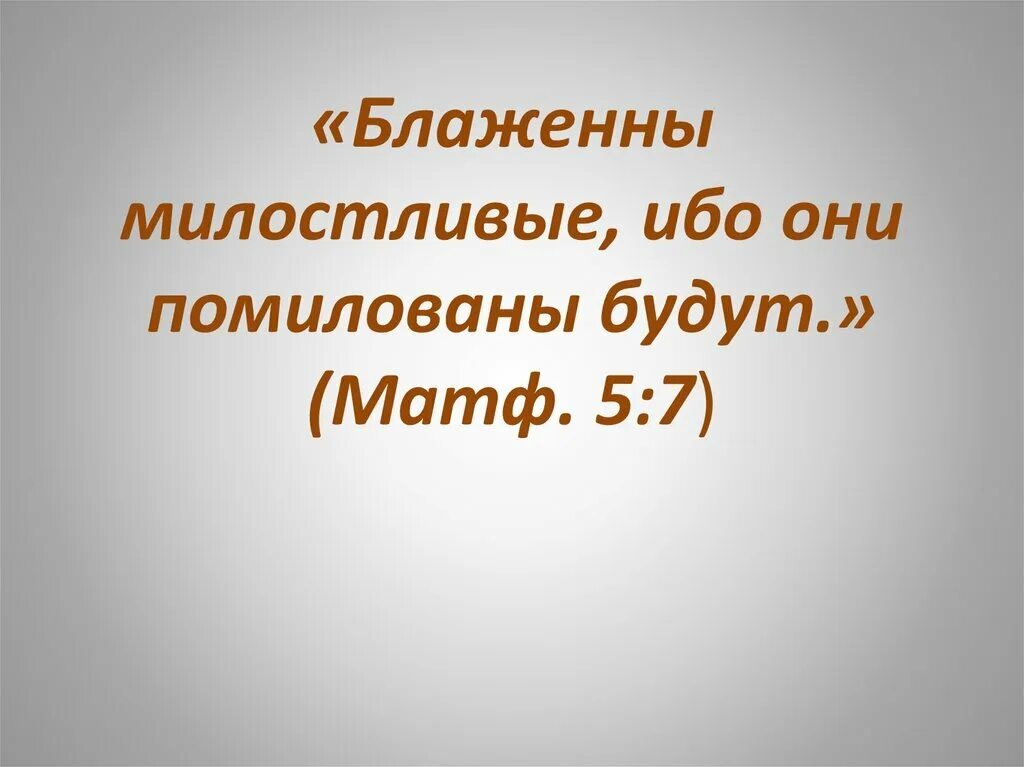 «Блаженны милостливые, ибо они помилованы будут.» (Матф. 5:7)